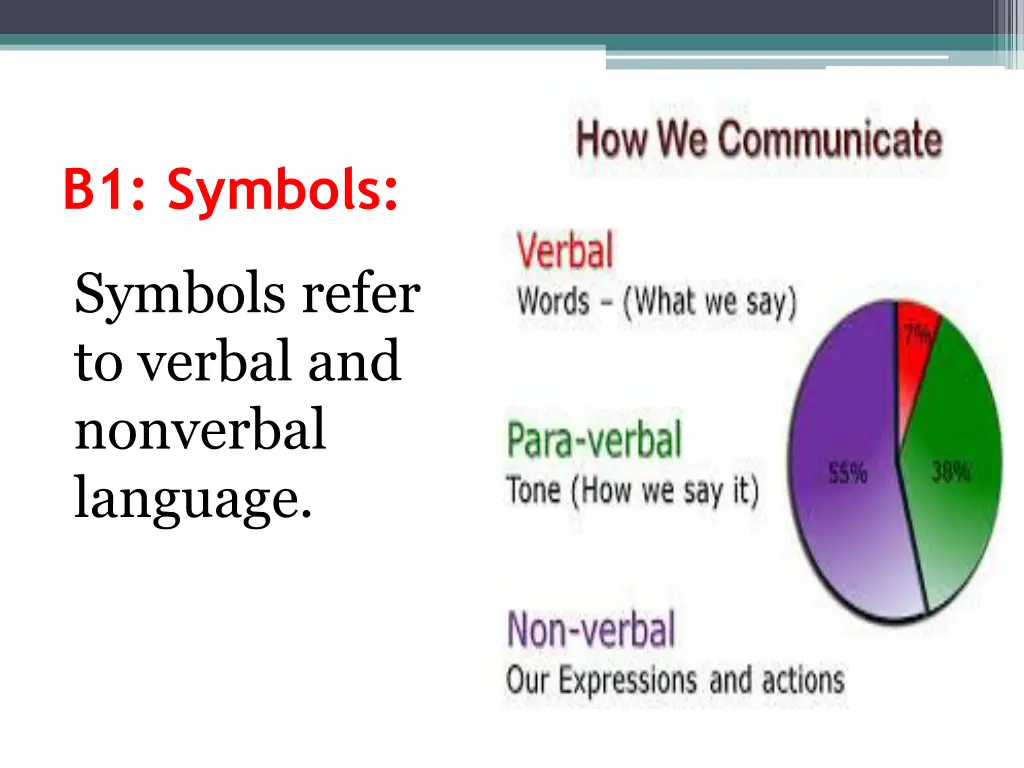 B1: Symbols:

Symbols refer to verbal and nonverbal language.

How We Communicate

Verbal
Words – (What we say)

Para-verbal
Tone (How we say it)

Non-verbal
Our Expressions and actions

7%

38%

55%